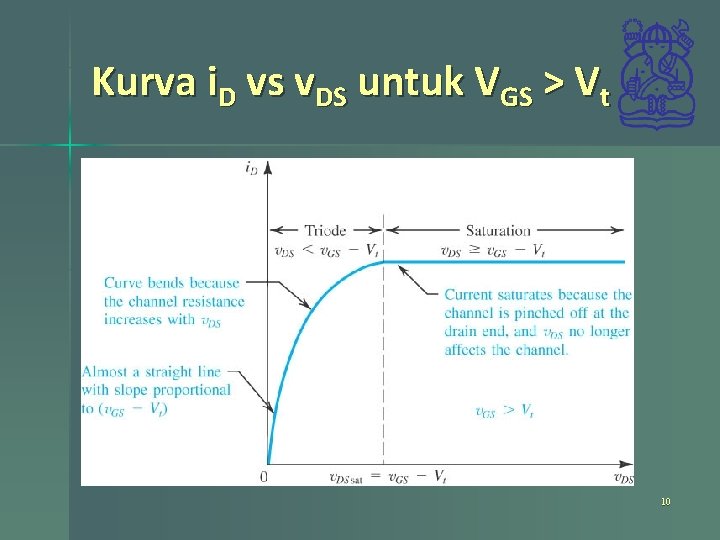 Kurva $i_D$ vs $v_{DS}$ untuk $V_{GS} > V_t$

$i_D$

Triode

$v_{DS} < v_{GS} - V_t$

Saturation

$v_{DS} \geq v_{GS} - V_t$

Curve bends because the channel resistance increases with $v_{DS}$

Current saturates because the channel is pinched off at the drain end, and $v_{DS}$ no longer affects the channel.

Almost a straight line with slope proportional to $(v_{GS} - V_t)$

$v_{GS} > V_t$

0

$v_{DS\,sat} = v_{GS} - V_t$

$v_{DS}$

10